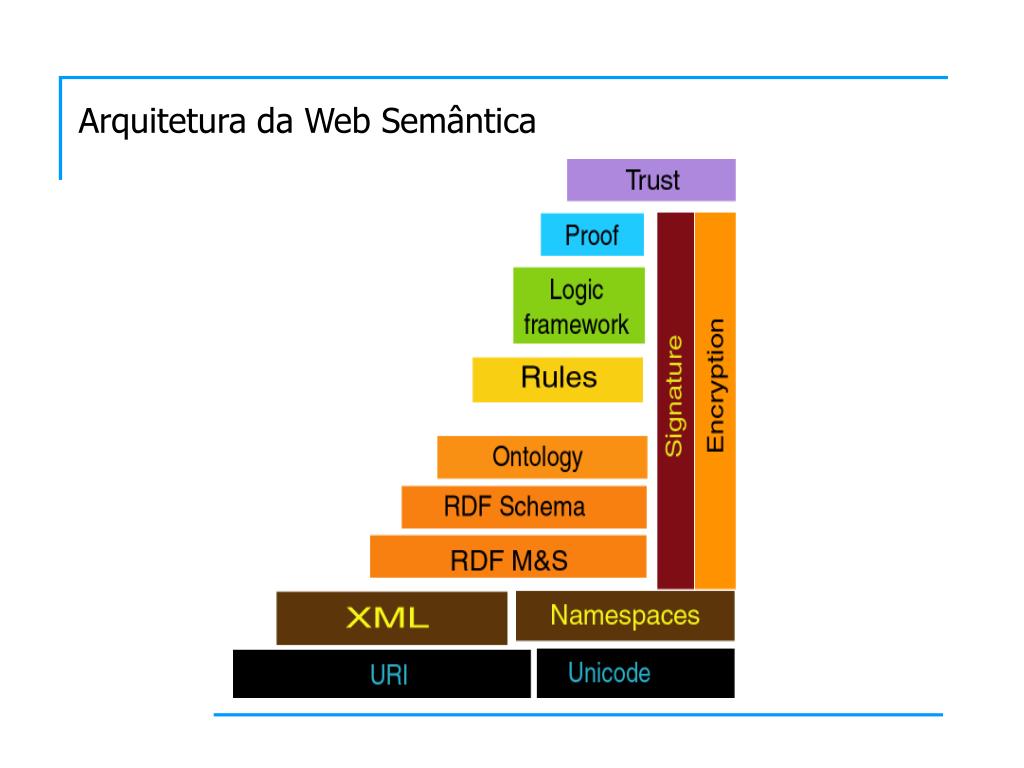 Arquitetura da Web Semântica

Trust

Proof

Logic framework

Rules

Ontology

RDF Schema

RDF M&S

Signature

Encryption

XML

Namespaces

URI

Unicode